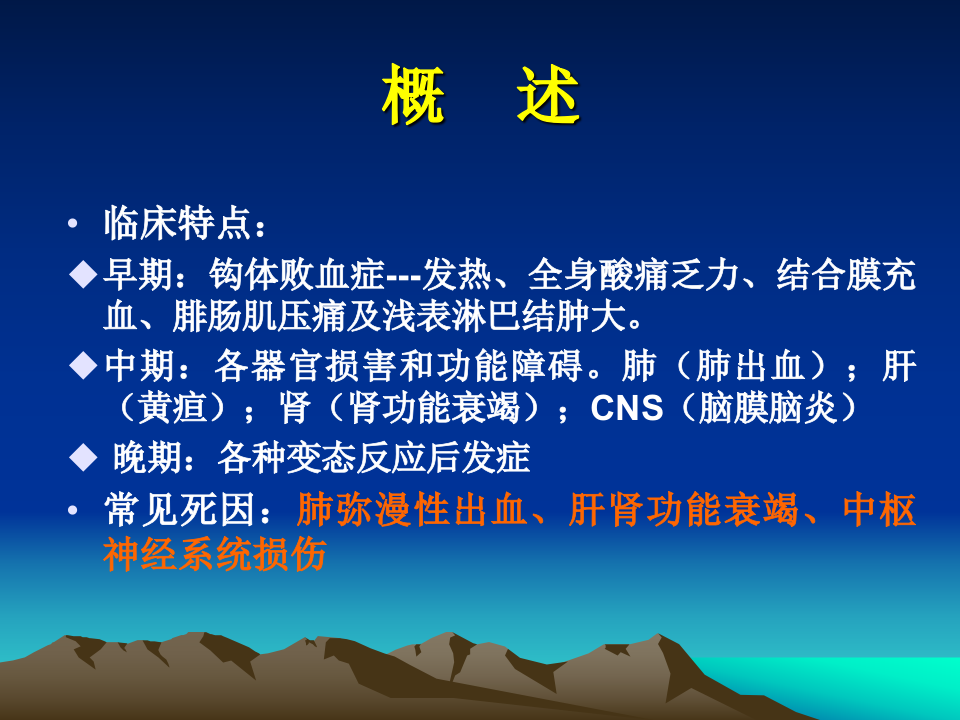 概　述

• 临床特点：

◆早期：钩体败血症---发热、全身酸痛乏力、结合膜充血、腓肠肌压痛及浅表淋巴结肿大。

◆中期：各器官损害和功能障碍。肺（肺出血）；肝（黄疸）；肾（肾功能衰竭）；CNS（脑膜脑炎）

◆ 晚期：各种变态反应后发症

• 常见死因：肺弥漫性出血、肝肾功能衰竭、中枢神经系统损伤